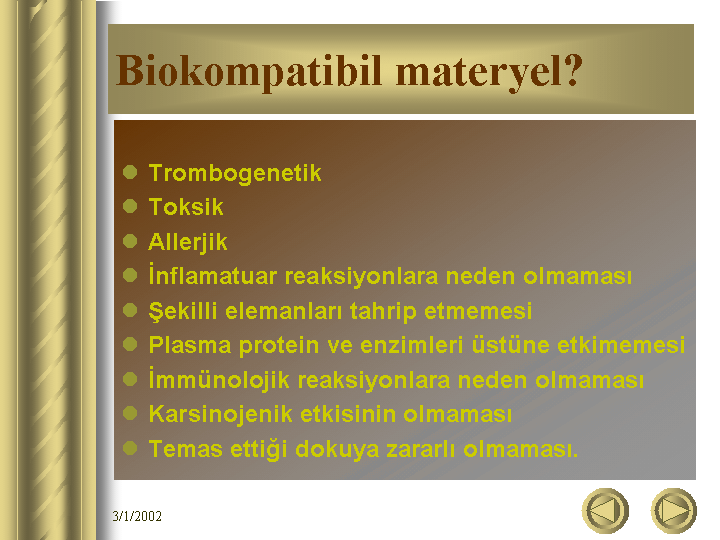 Biokompatibil materyel?

- Trombogenetik
- Toksik
- Allerjik
- İnflamatuar reaksiyonlara neden olmaması
- Şekilli elemanları tahrip etmemesi
- Plasma protein ve enzimleri üstüne etkimemesi
- İmmünolojik reaksiyonlara neden olmaması
- Karsinojenik etkisinin olmaması
- Temas ettiği dokuya zararlı olmaması.

3/1/2002